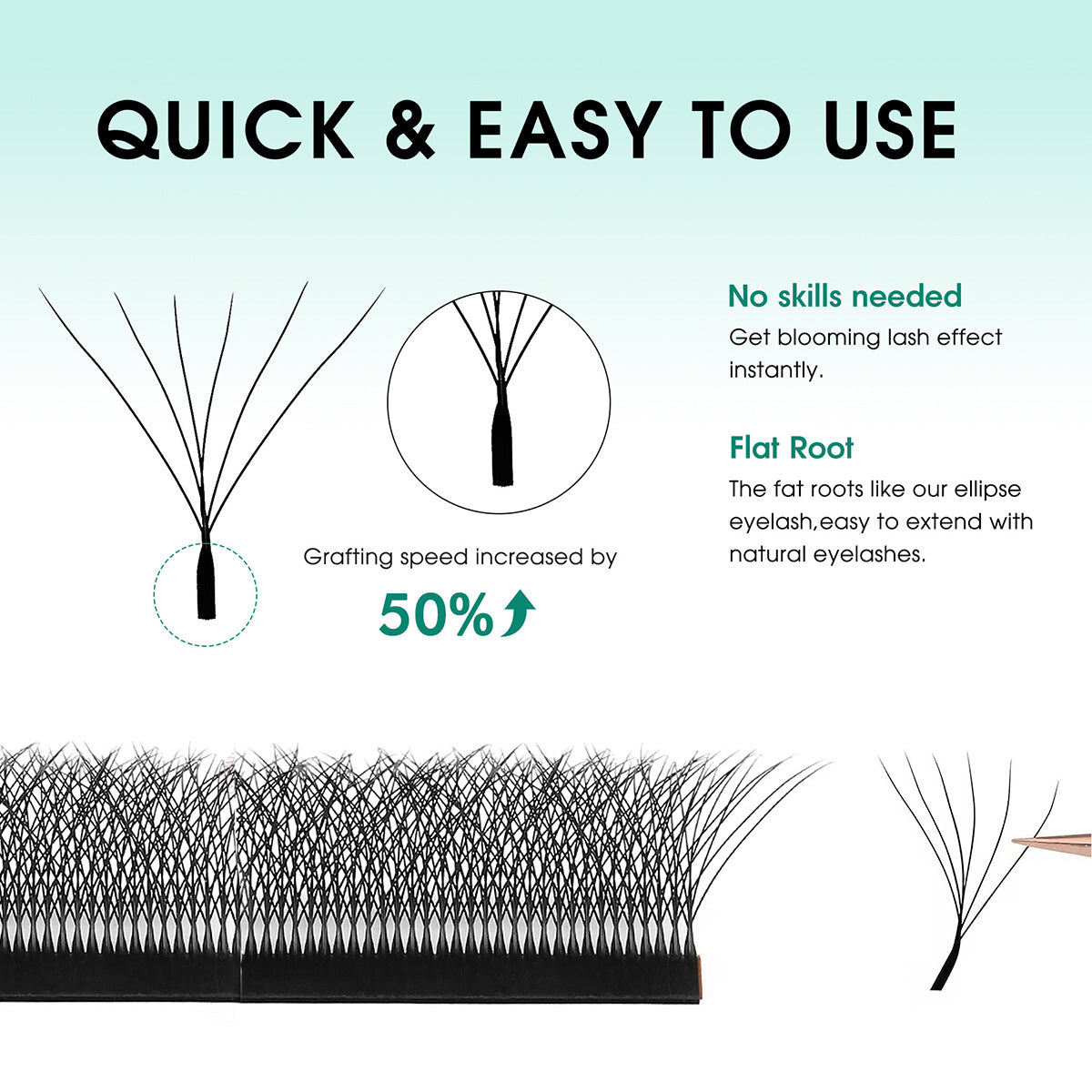 QUICK & EASY TO USE

Grafting speed increased by

50%

No skills needed

Get blooming lash effect instantly.

Flat Root

The fat roots like our ellipse eyelash,easy to extend with natural eyelashes.